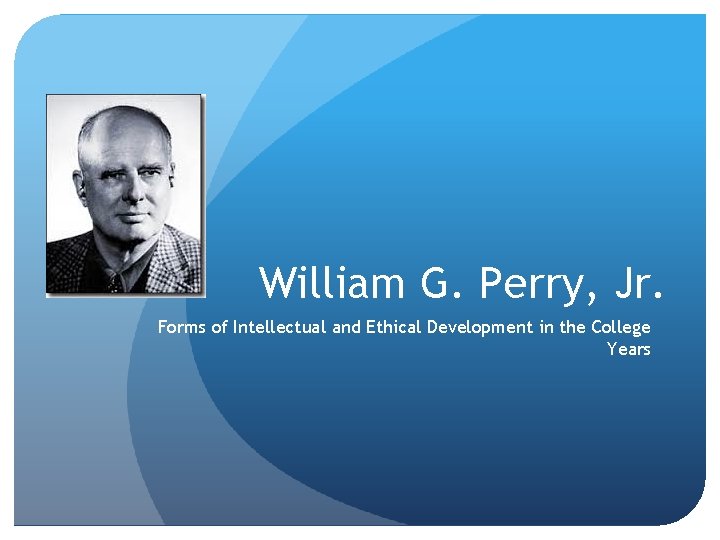 William G. Perry, Jr.

Forms of Intellectual and Ethical Development in the College Years